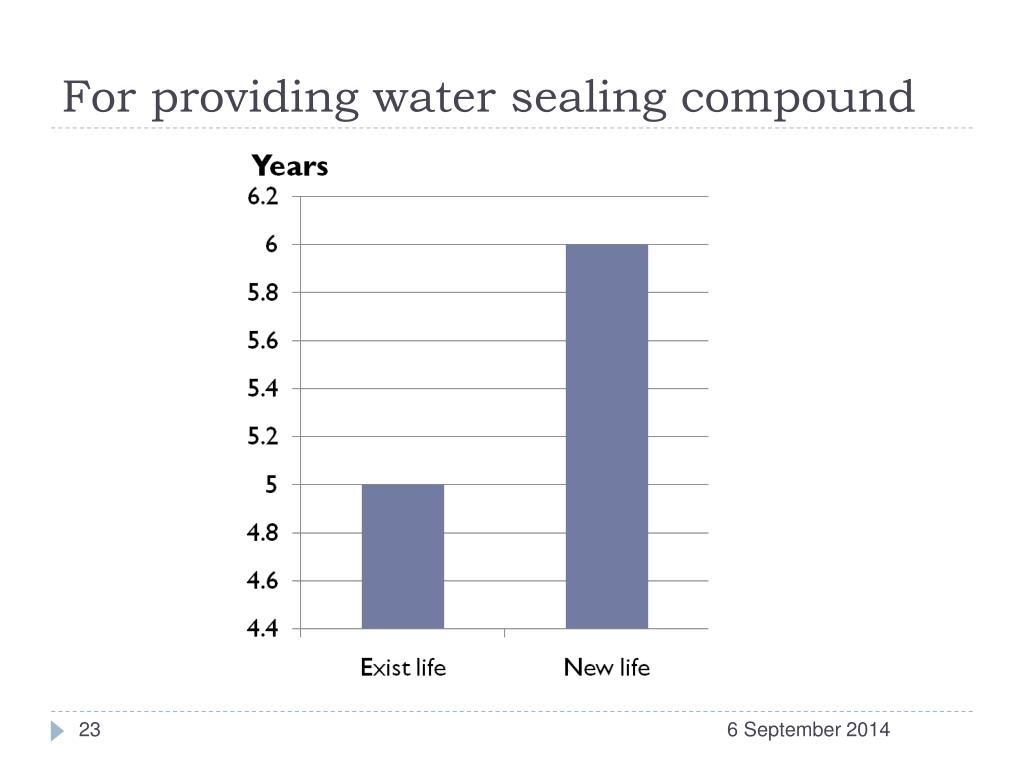 For providing water sealing compound

Years

6.2
6
5.8
5.6
5.4
5.2
5
4.8
4.6
4.4

Exist life
New life

23
6 September 2014